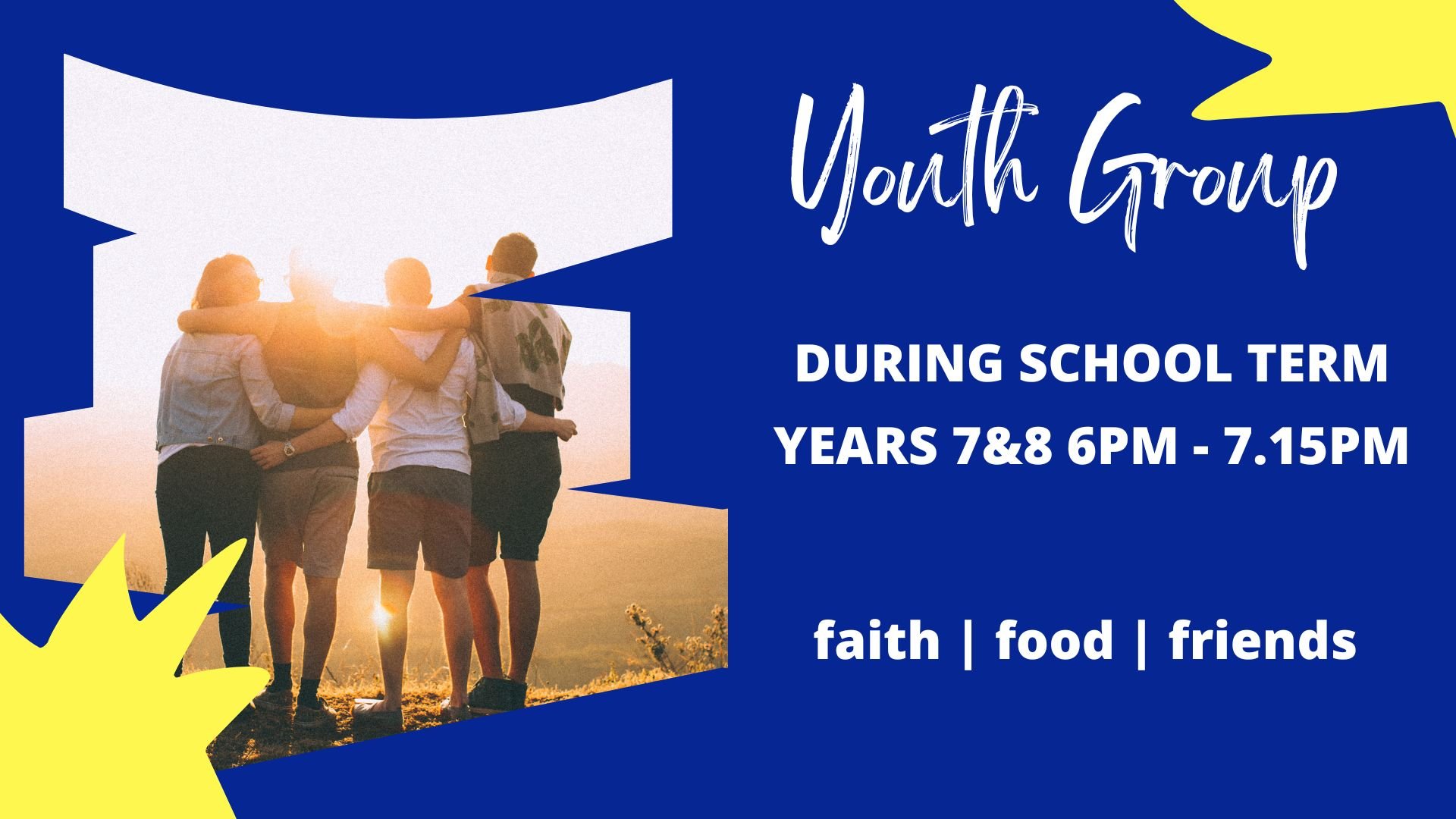 Youth Group

DURING SCHOOL TERM
YEARS 7&8 6PM - 7.15PM

faith | food | friends